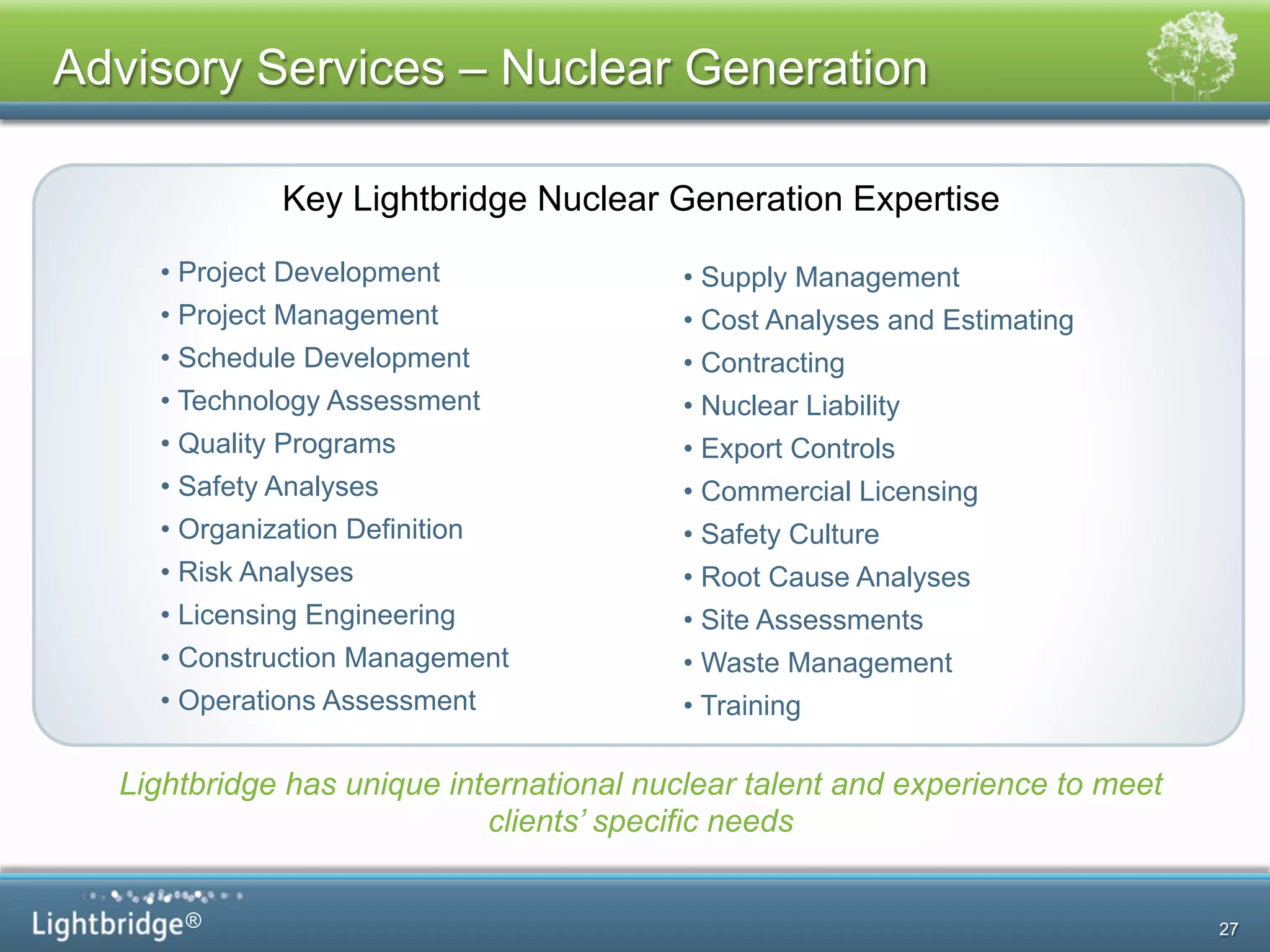 Advisory Services – Nuclear Generation

Key Lightbridge Nuclear Generation Expertise

• Project Development
• Project Management
• Schedule Development
• Technology Assessment
• Quality Programs
• Safety Analyses
• Organization Definition
• Risk Analyses
• Licensing Engineering
• Construction Management
• Operations Assessment

• Supply Management
• Cost Analyses and Estimating
• Contracting
• Nuclear Liability
• Export Controls
• Commercial Licensing
• Safety Culture
• Root Cause Analyses
• Site Assessments
• Waste Management
• Training

Lightbridge has unique international nuclear talent and experience to meet clients' specific needs

Lightbridge®

27